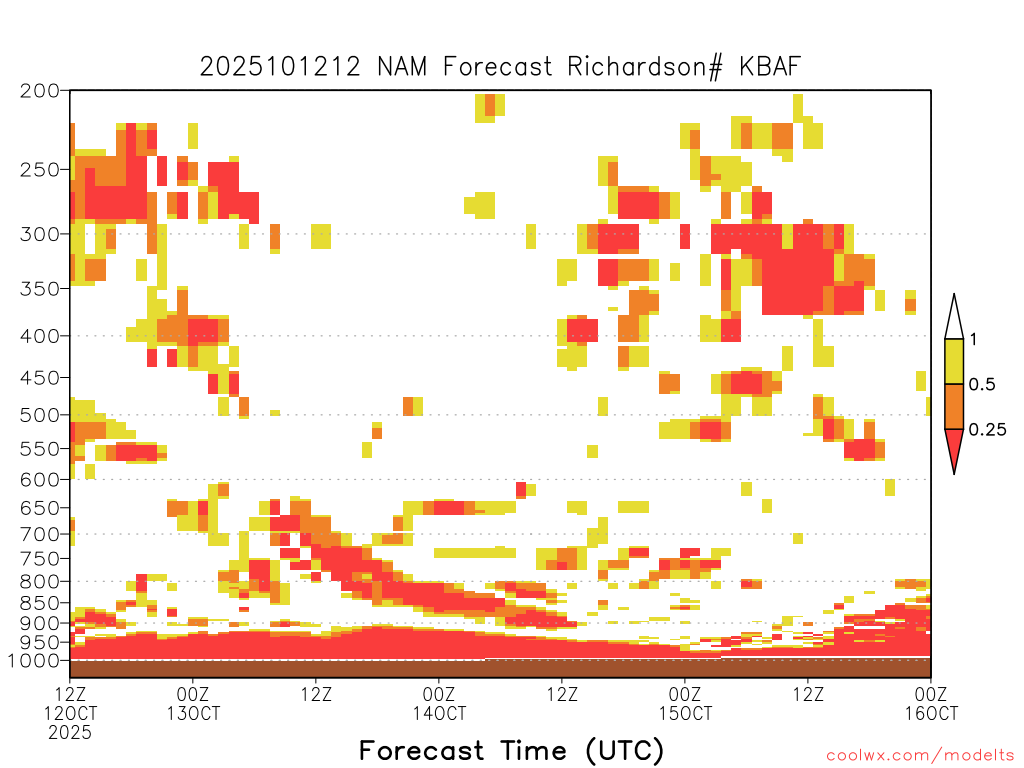 2025101212 NAM Forecast Richardson# KBAF

200
250
300
350
400
450
500
550
600
650
700
750
800
850
900
950
1000

1
0.5
0.25

12Z 12OCT 2025
00Z 13OCT
12Z
00Z 14OCT
12Z
00Z 15OCT
12Z
00Z 16OCT

Forecast Time (UTC)

coolwx.com/modelts